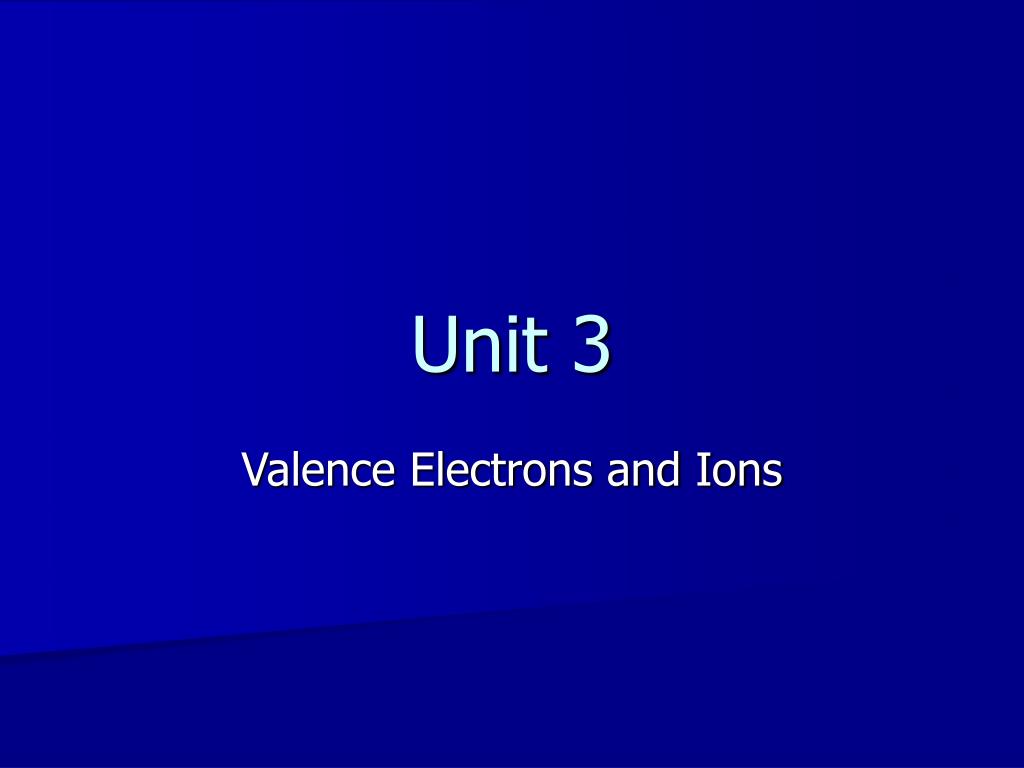 Unit 3

Valence Electrons and Ions